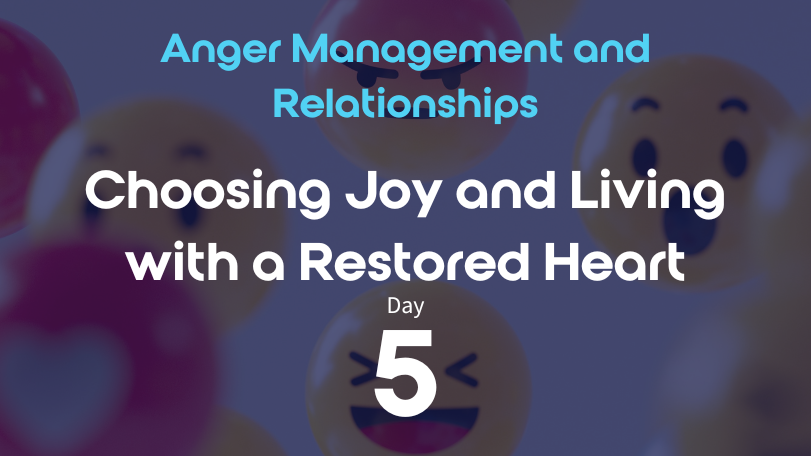 Anger Management and Relationships

Choosing Joy and Living with a Restored Heart

Day

5